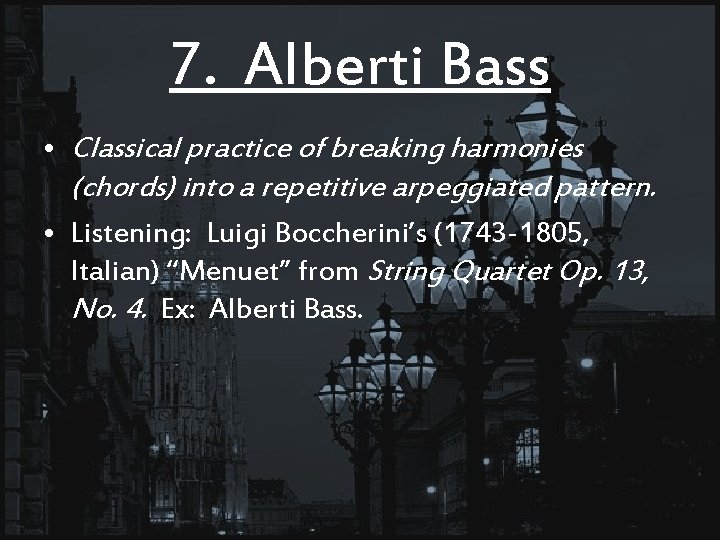 7. Alberti Bass

• Classical practice of breaking harmonies (chords) into a repetitive arpeggiated pattern.

• Listening: Luigi Boccherini's (1743-1805, Italian) "Menuet" from String Quartet Op. 13, No. 4. Ex: Alberti Bass.